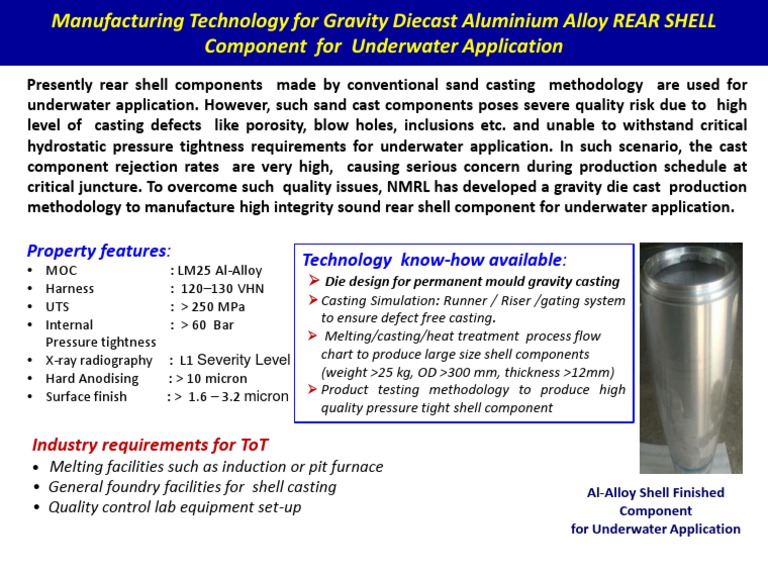 Manufacturing Technology for Gravity Diecast Aluminium Alloy REAR SHELL Component for Underwater Application

Presently rear shell components made by conventional sand casting methodology are used for underwater application. However, such sand cast components poses severe quality risk due to high level of casting defects like porosity, blow holes, inclusions etc. and unable to withstand critical hydrostatic pressure tightness requirements for underwater application. In such scenario, the cast component rejection rates are very high, causing serious concern during production schedule at critical juncture. To overcome such quality issues, NMRL has developed a gravity die cast production methodology to manufacture high integrity sound rear shell component for underwater application.

Property features:
• MOC : LM25 Al-Alloy
• Harness : 120–130 VHN
• UTS : > 250 MPa
• Internal Pressure tightness : > 60 Bar
• X-ray radiography : L1 Severity Level
• Hard Anodising : > 10 micron
• Surface finish : > 1.6 – 3.2 micron

Technology know-how available:
➢ Die design for permanent mould gravity casting
➢ Casting Simulation: Runner / Riser /gating system to ensure defect free casting.
➢ Melting/casting/heat treatment process flow chart to produce large size shell components (weight >25 kg, OD >300 mm, thickness >12mm)
➢ Product testing methodology to produce high quality pressure tight shell component

Industry requirements for ToT
• Melting facilities such as induction or pit furnace
• General foundry facilities for shell casting
• Quality control lab equipment set-up

Al-Alloy Shell Finished Component for Underwater Application